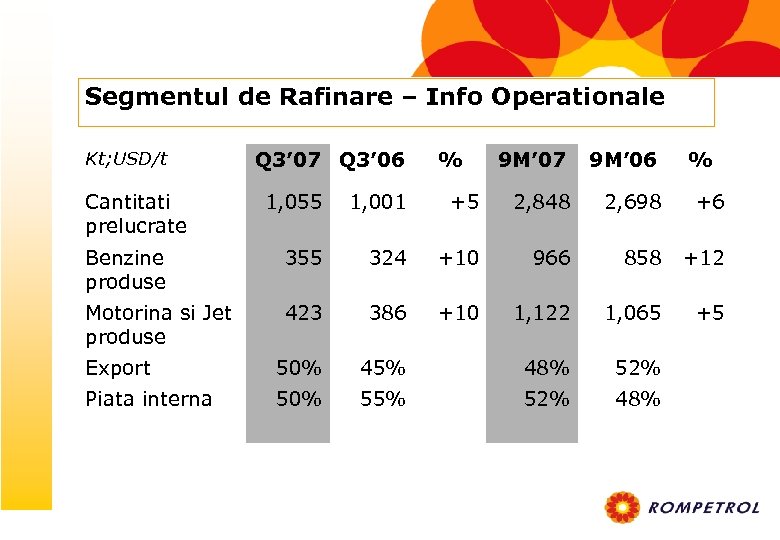 Segmentul de Rafinare – Info Operationale

| Kt;USD/t | Q3'07 | Q3'06 | % | 9M'07 | 9M'06 | % |
|---|---|---|---|---|---|---|
| Cantitati prelucrate | 1,055 | 1,001 | +5 | 2,848 | 2,698 | +6 |
| Benzine produse | 355 | 324 | +10 | 966 | 858 | +12 |
| Motorina si Jet produse | 423 | 386 | +10 | 1,122 | 1,065 | +5 |
| Export | 50% | 45% | | 48% | 52% | |
| Piata interna | 50% | 55% | | 52% | 48% | |

ROMPETROL